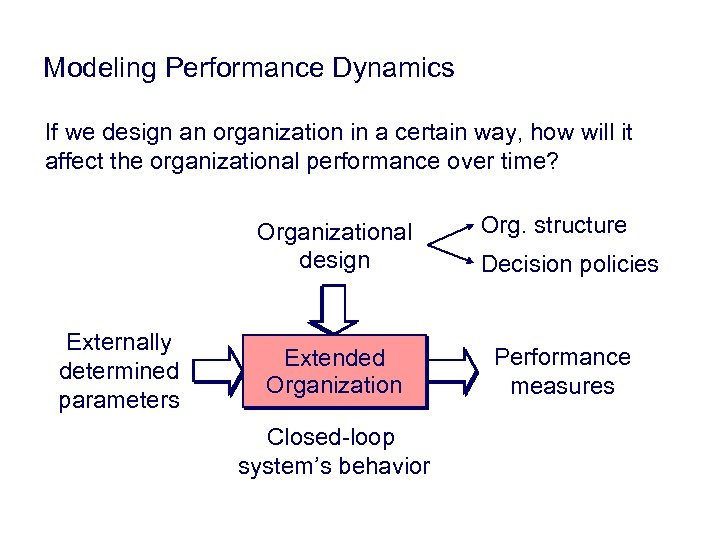 Modeling Performance Dynamics

If we design an organization in a certain way, how will it affect the organizational performance over time?

Organizational design

Org. structure

Decision policies

Externally determined parameters

Extended Organization

Performance measures

Closed-loop system's behavior